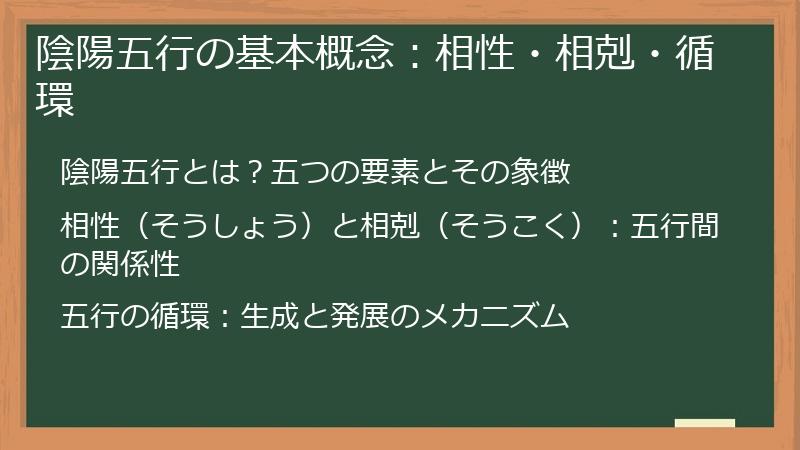 陰陽五行の基本概念：相性・相剋・循環

陰陽五行とは？五つの要素とその象徴

相性（そうしょう）と相剋（そうこく）：五行間の関係性

五行の循環：生成と発展のメカニズム